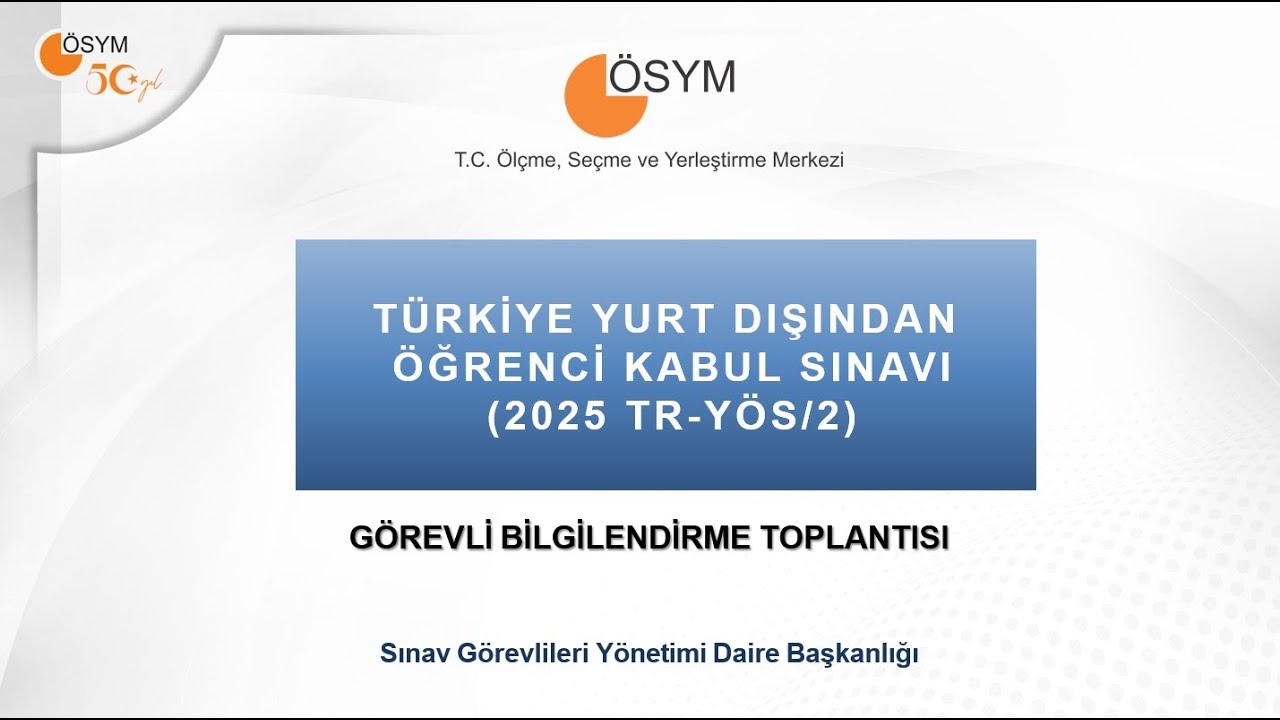 ÖSYM
50 yıl

ÖSYM
T.C. Ölçme, Seçme ve Yerleştirme Merkezi

TÜRKİYE YURT DIŞINDAN ÖĞRENCİ KABUL SINAVI (2025 TR-YÖS/2)

GÖREVLİ BİLGİLENDİRME TOPLANTISI

Sınav Görevlileri Yönetimi Daire Başkanlığı